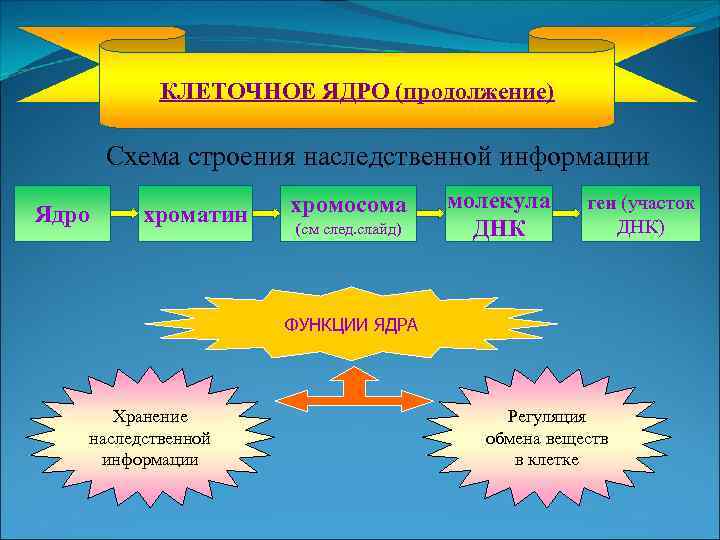 КЛЕТОЧНОЕ ЯДРО (продолжение)

Схема строения наследственной информации

Ядро

хроматин

хромосома
(см след.слайд)

молекула ДНК

ген (участок ДНК)

ФУНКЦИИ ЯДРА

Хранение наследственной информации

Регуляция обмена веществ в клетке